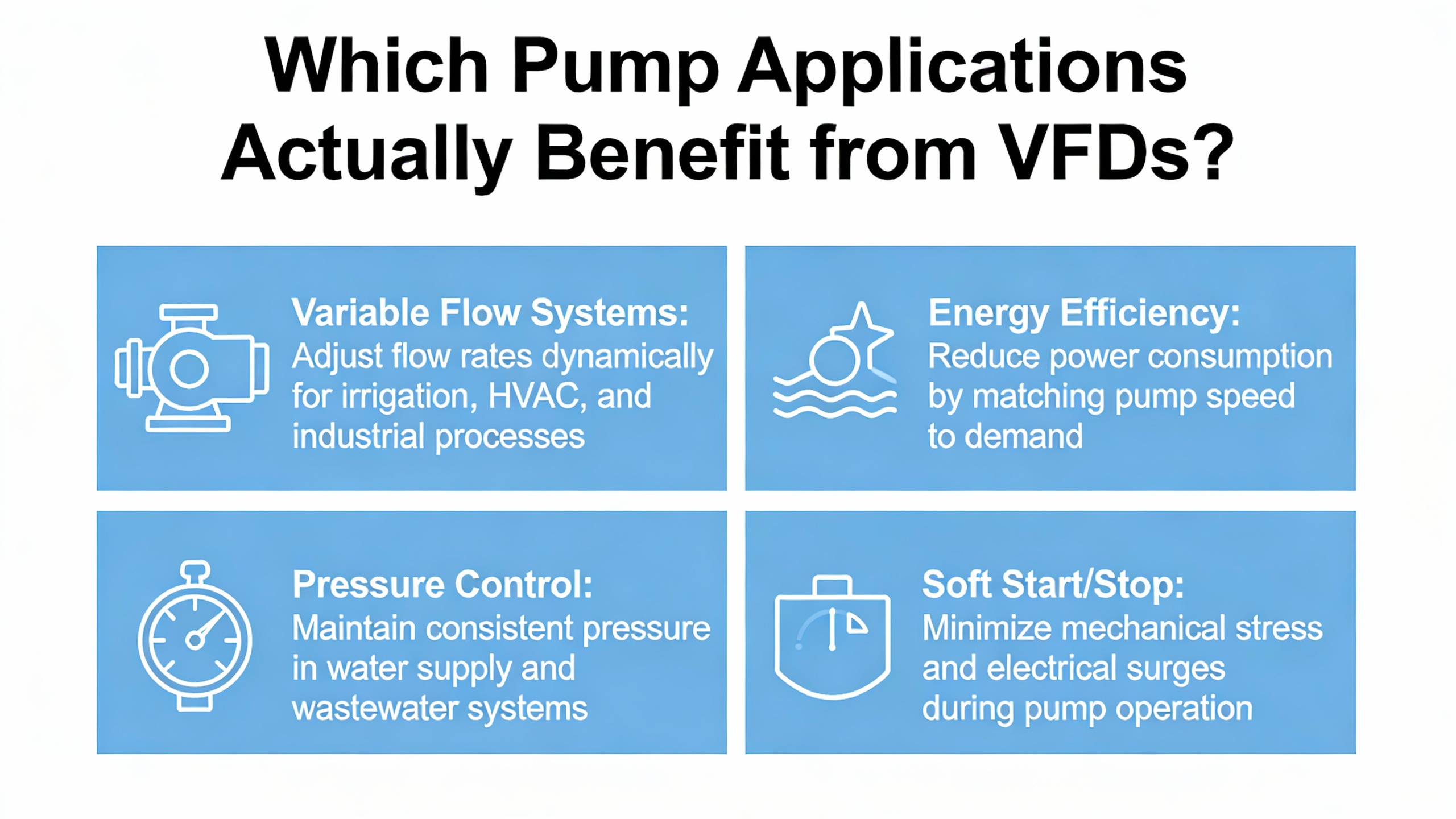 Which Pump Applications Actually Benefit from VFDs?

Variable Flow Systems: Adjust flow rates dynamically for irrigation, HVAC, and industrial processes

Energy Efficiency: Reduce power consumption by matching pump speed to demand

Pressure Control: Maintain consistent pressure in water supply and wastewater systems

Soft Start/Stop: Minimize mechanical stress and electrical surges during pump operation